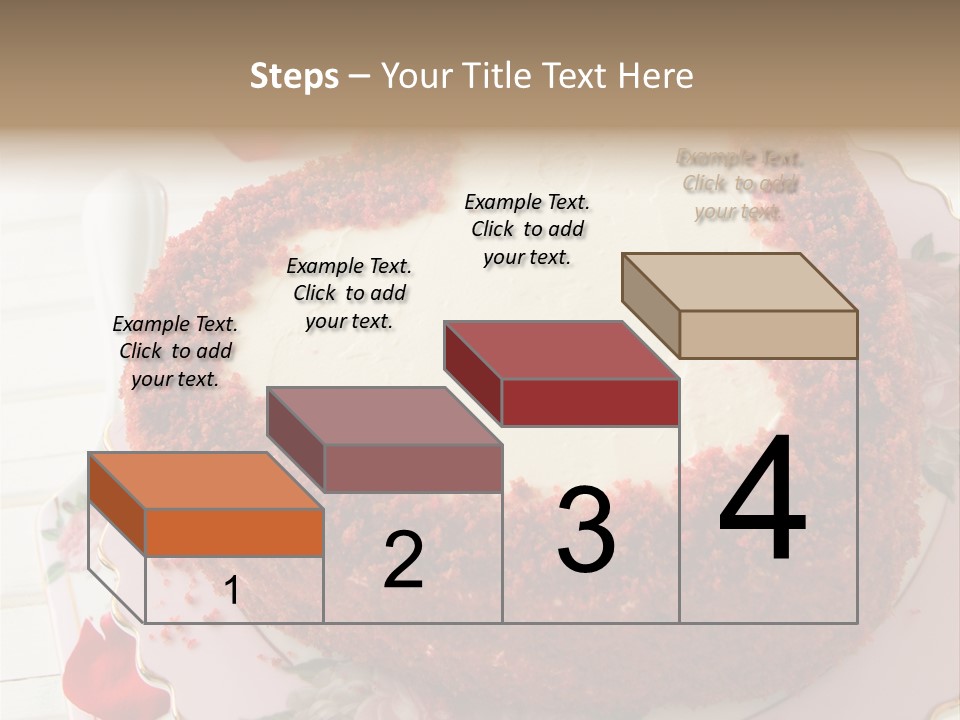 Steps – Your Title Text Here

Example Text. Click to add your text.

Example Text. Click to add your text.

Example Text. Click to add your text.

Example Text. Click to add your text.

1

2

3

4